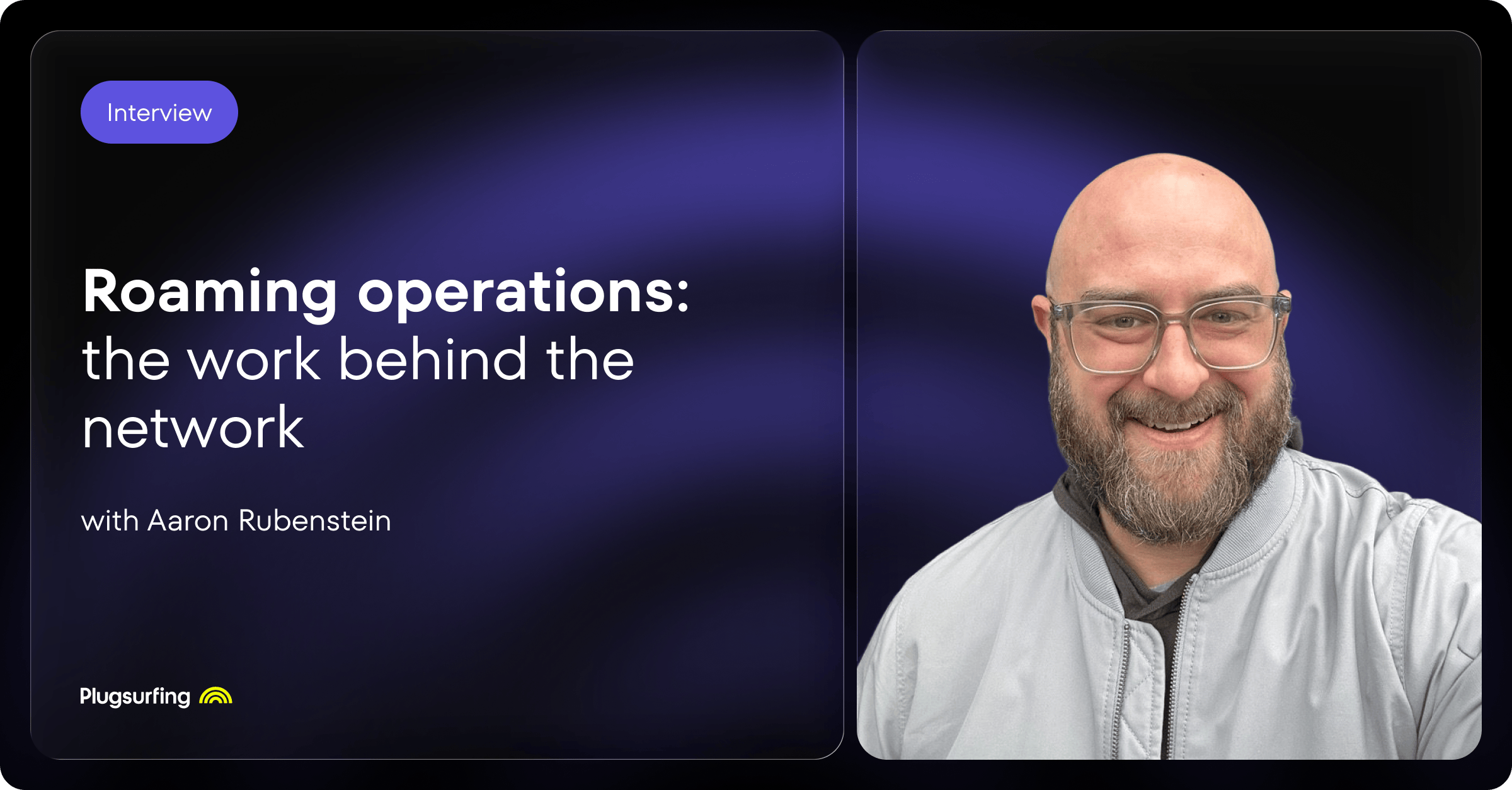 Interview

Roaming operations: the work behind the network

with Aaron Rubenstein

Plugsurfing